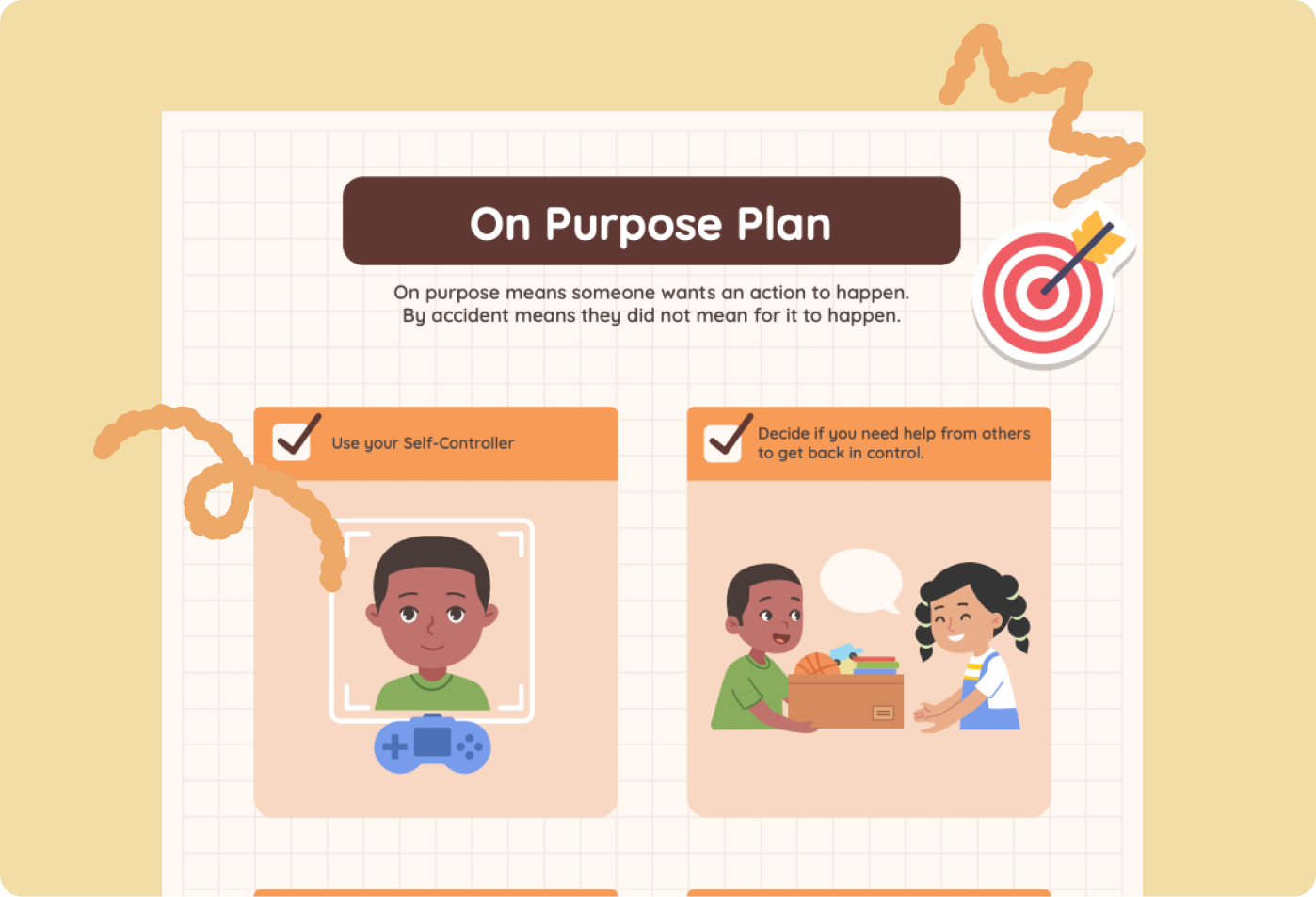 On Purpose Plan

On purpose means someone wants an action to happen. By accident means they did not mean for it to happen.

Use your Self-Controller

Decide if you need help from others to get back in control.